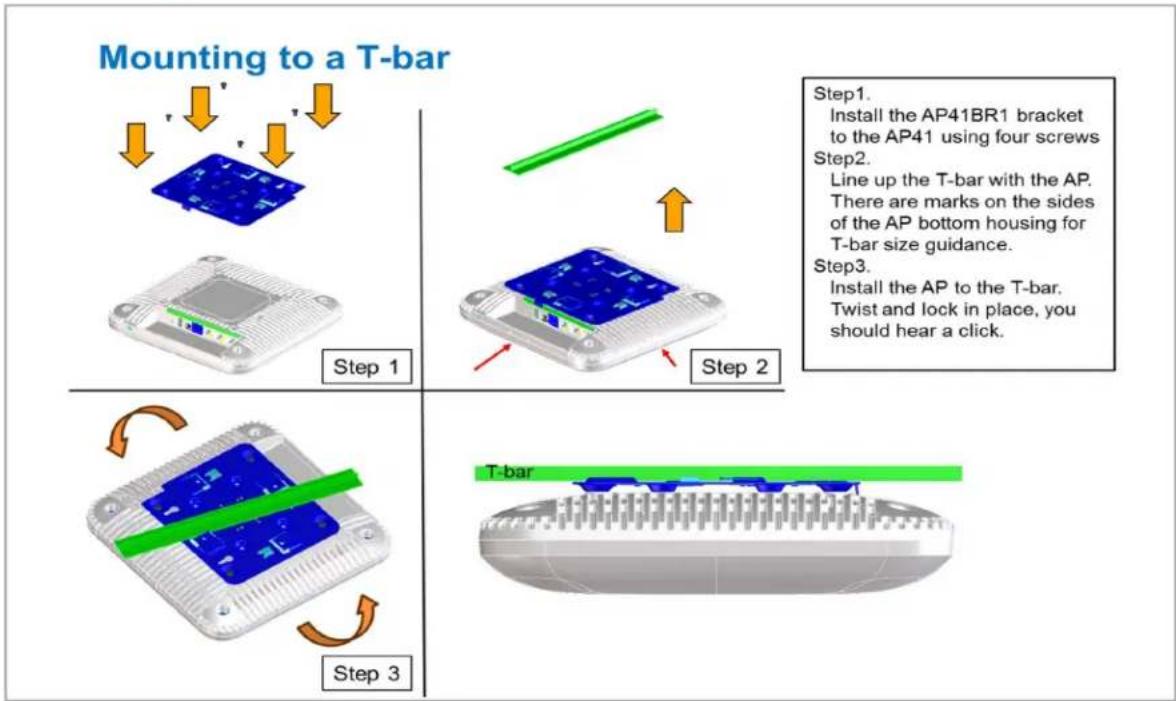 Mounting to a T-bar

Step 1

Step 2

Step1.
Install the AP41BR1 bracket to the AP41 using four screws
Step2.
Line up the T-bar with the AP. There are marks on the sides of the AP bottom housing for T-bar size guidance.
Step3.
Install the AP to the T-bar. Twist and lock in place, you should hear a click.

Step 3

T-bar